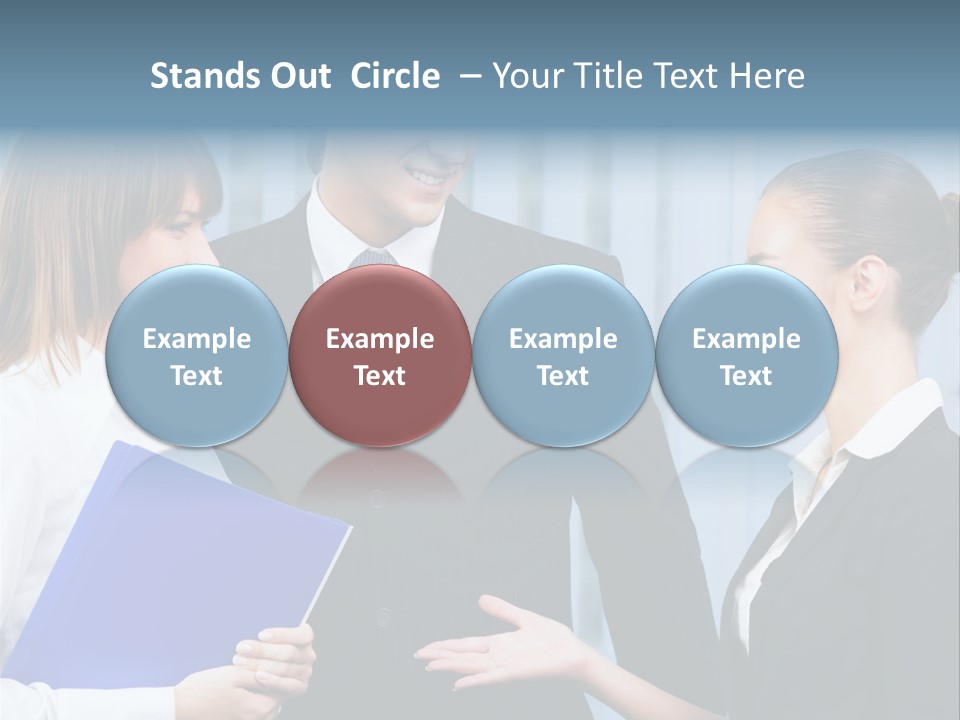 Stands Out Circle – Your Title Text Here

Example Text

Example Text

Example Text

Example Text